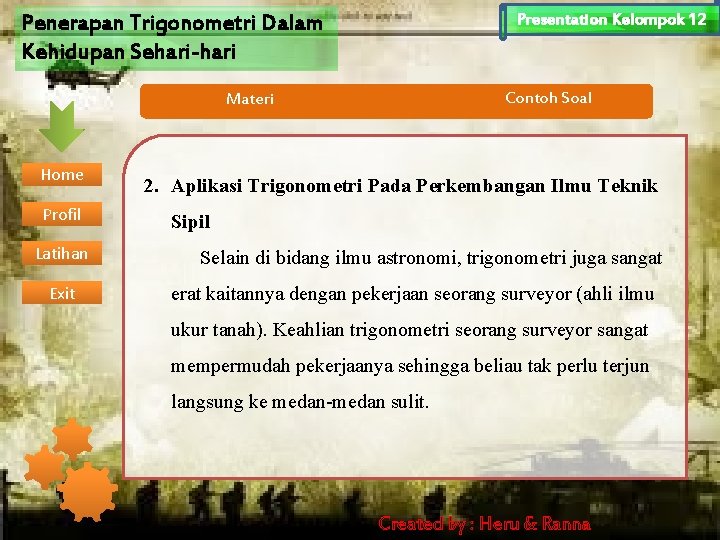 Penerapan Trigonometri Dalam Kehidupan Sehari-hari

Presentation Kelompok 12

Materi

Contoh Soal

Home

Profil

Latihan

Exit

2. Aplikasi Trigonometri Pada Perkembangan Ilmu Teknik Sipil

Selain di bidang ilmu astronomi, trigonometri juga sangat erat kaitannya dengan pekerjaan seorang surveyor (ahli ilmu ukur tanah). Keahlian trigonometri seorang surveyor sangat mempermudah pekerjaanya sehingga beliau tak perlu terjun langsung ke medan-medan sulit.

Created by : Heru & Ranna